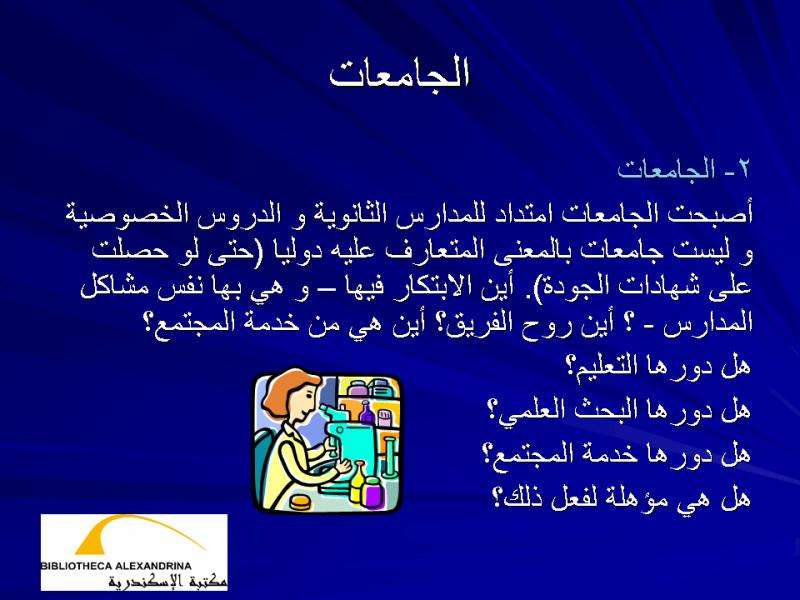 الجامعات

٢- الجامعات

أصبحت الجامعات امتداد للمدارس الثانوية و الدروس الخصوصية و ليست جامعات بالمعنى المتعارف عليه دوليا (حتى لو حصلت على شهادات الجودة). أين الابتكار فيها – و هي بها نفس مشاكل المدارس - ؟ أين روح الفريق؟ أين هي من خدمة المجتمع؟

هل دورها التعليم؟

هل دورها البحث العلمي؟

هل دورها خدمة المجتمع؟

هل هي مؤهلة لفعل ذلك؟

BIBLIOTHECA ALEXANDRINA
مكتبة الإسكندرية